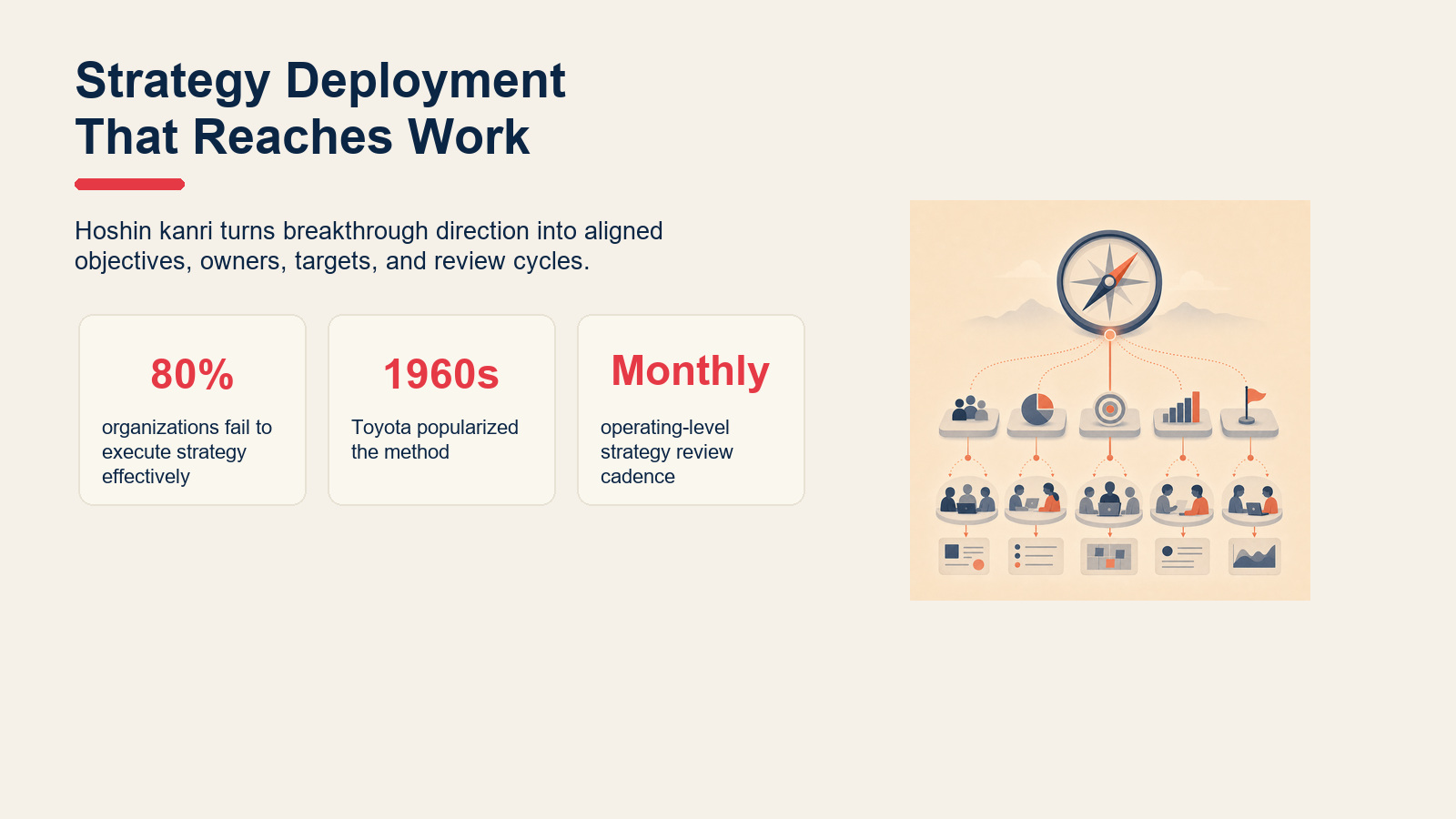 Strategy Deployment That Reaches Work

Hoshin kanri turns breakthrough direction into aligned objectives, owners, targets, and review cycles.

80%
organizations fail to execute strategy effectively

1960s
Toyota popularized the method

Monthly
operating-level strategy review cadence